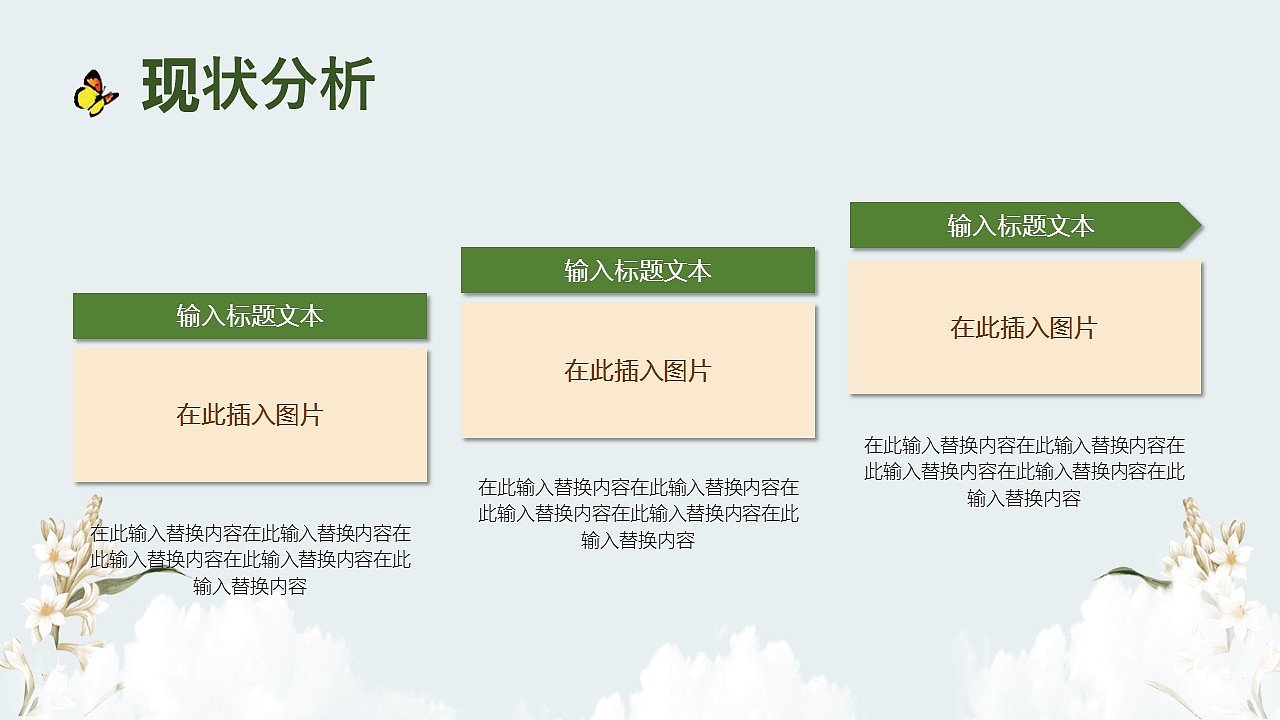 现状分析

输入标题文本

在此插入图片

在此输入替换内容在此输入替换内容在此输入替换内容在此输入替换内容在此输入替换内容

输入标题文本

在此插入图片

在此输入替换内容在此输入替换内容在此输入替换内容在此输入替换内容在此输入替换内容

输入标题文本

在此插入图片

在此输入替换内容在此输入替换内容在此输入替换内容在此输入替换内容在此输入替换内容